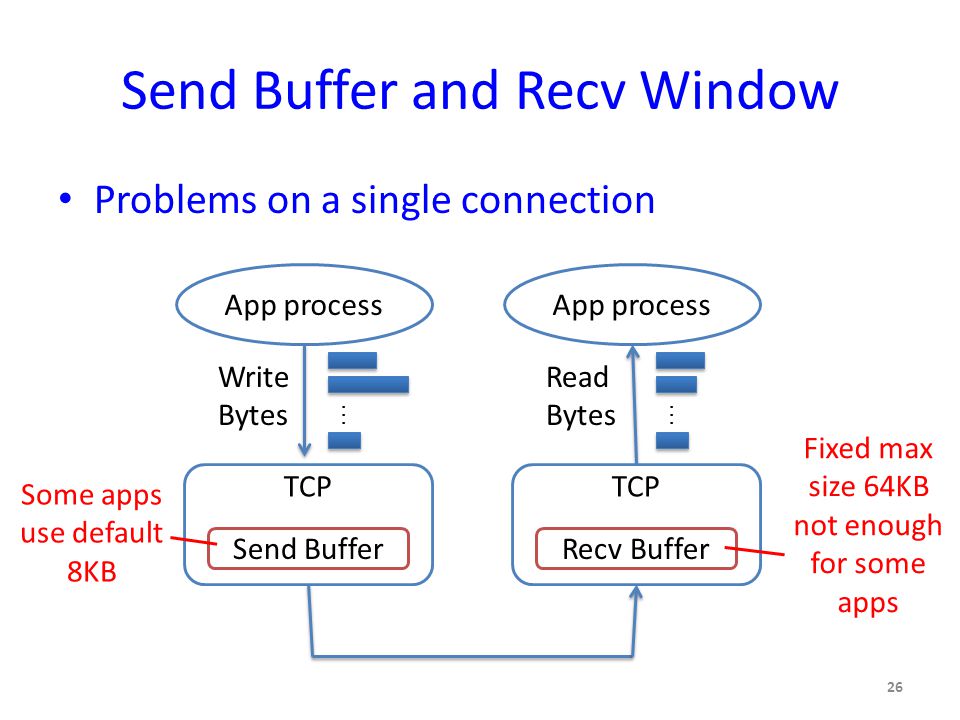 Send Buffer and Recv Window

• Problems on a single connection

App process

Write Bytes

⋮

TCP

Send Buffer

Some apps use default 8KB

App process

Read Bytes

⋮

TCP

Recv Buffer

Fixed max size 64KB not enough for some apps

26